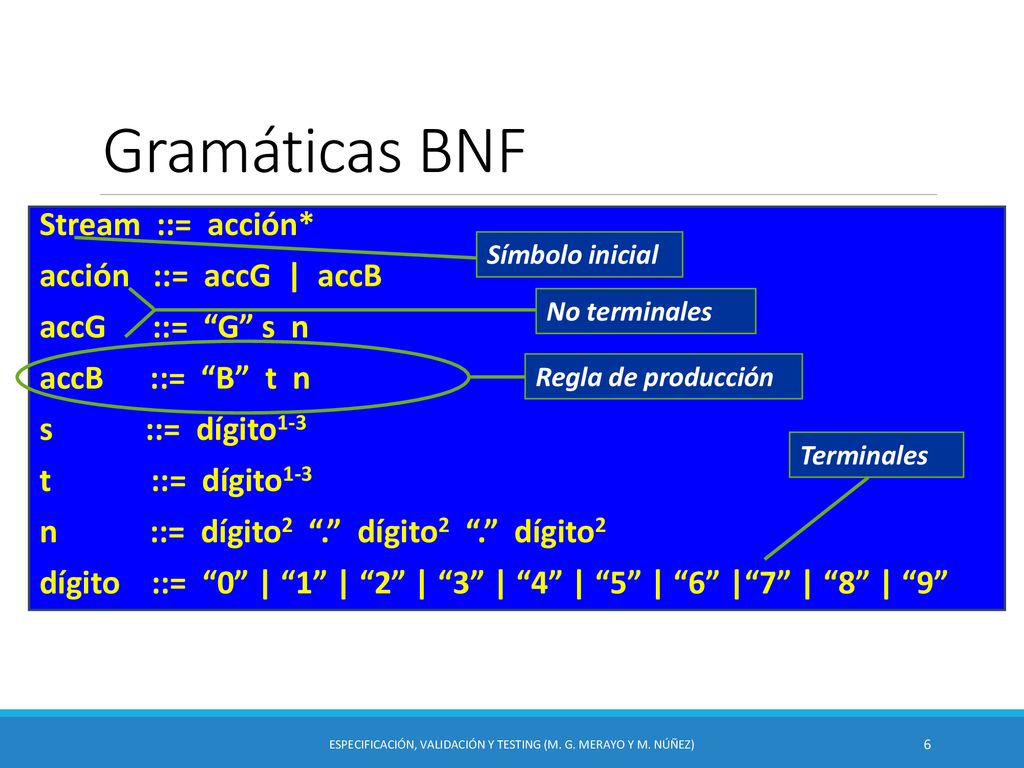 Gramáticas BNF

Stream ::= acción*
acción ::= accG | accB
accG ::= “G” s n
accB ::= “B” t n
s ::= dígito$^{1-3}$
t ::= dígito$^{1-3}$
n ::= dígito$^{2}$ “.” dígito$^{2}$ “.” dígito$^{2}$
dígito ::= “0” | “1” | “2” | “3” | “4” | “5” | “6” |“7” | “8” | “9”

Símbolo inicial

No terminales

Regla de producción

Terminales

ESPECIFICACIÓN, VALIDACIÓN Y TESTING (M. G. MERAYO Y M. NÚÑEZ)

6